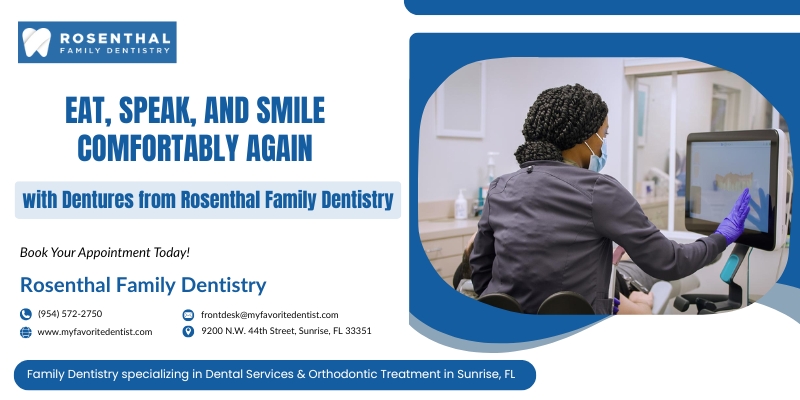 ROSENTHAL
FAMILY DENTISTRY

EAT, SPEAK, AND SMILE COMFORTABLY AGAIN

with Dentures from Rosenthal Family Dentistry

Book Your Appointment Today!

Rosenthal Family Dentistry

(954) 572-2750

www.myfavoritedentist.com

frontdesk@myfavoritedentist.com

9200 N.W. 44th Street, Sunrise, FL 33351

Family Dentistry specializing in Dental Services & Orthodontic Treatment in Sunrise, FL